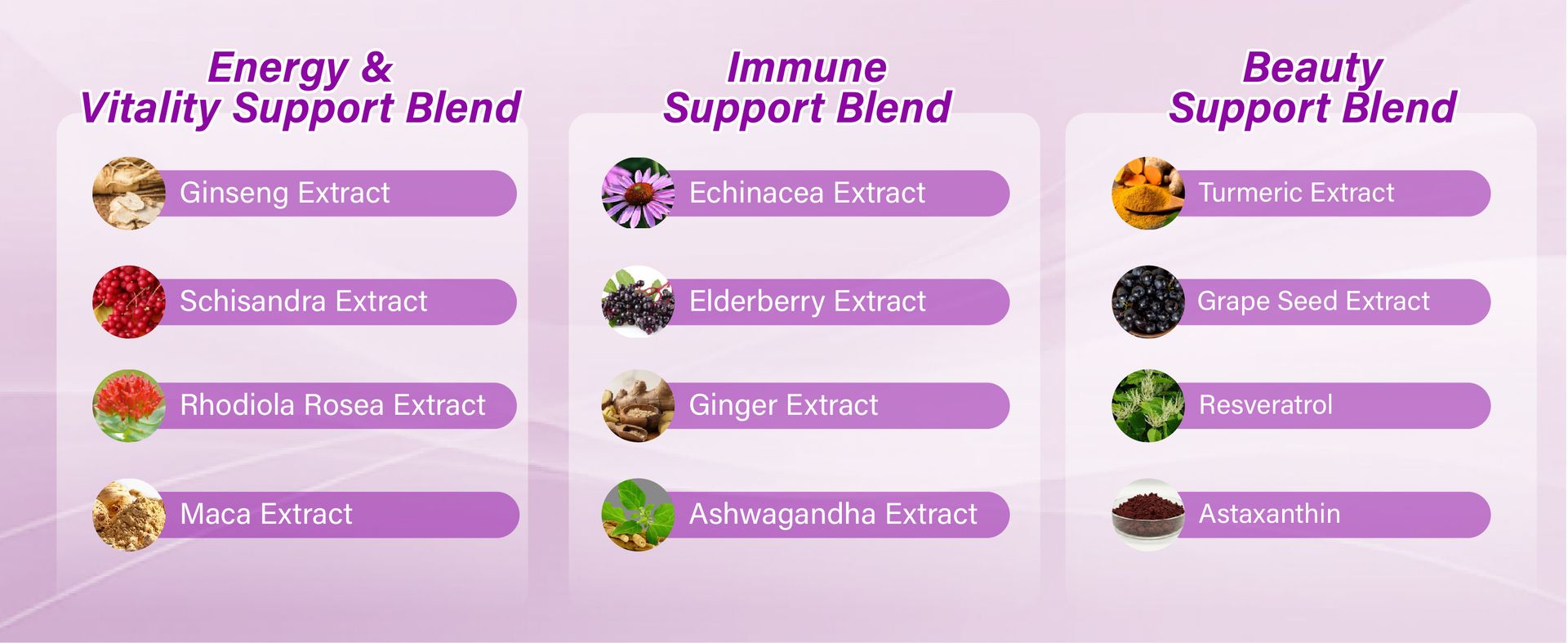 Energy &
Vitality Support Blend

Ginseng Extract

Schisandra Extract

Rhodiola Rosea Extract

Maca Extract

Immune
Support Blend

Echinacea Extract

Elderberry Extract

Ginger Extract

Ashwagandha Extract

Beauty
Support Blend

Turmeric Extract

Grape Seed Extract

Resveratrol

Astaxanthin